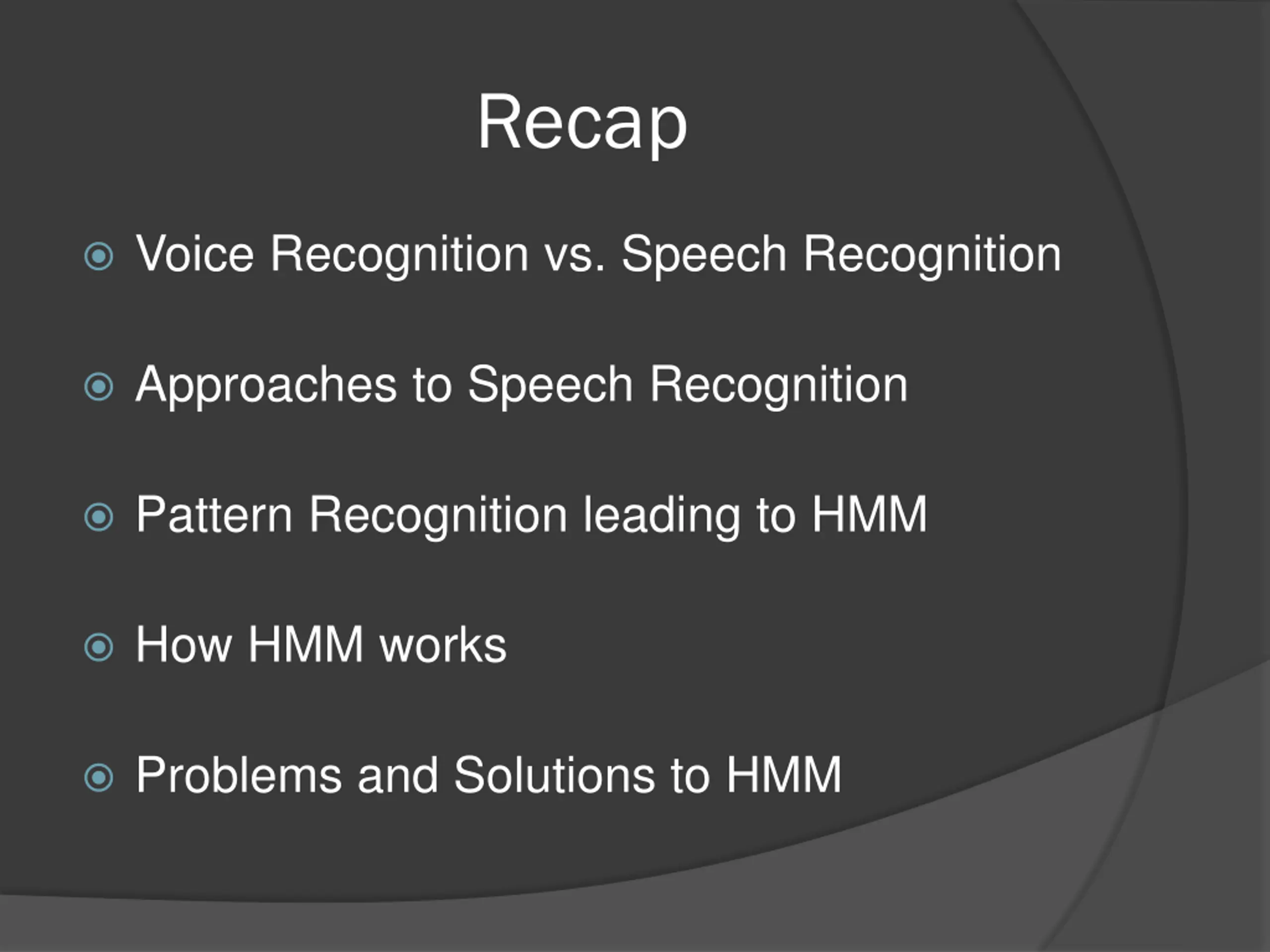 Recap

Voice Recognition vs. Speech Recognition

Approaches to Speech Recognition

Pattern Recognition leading to HMM

How HMM works

Problems and Solutions to HMM